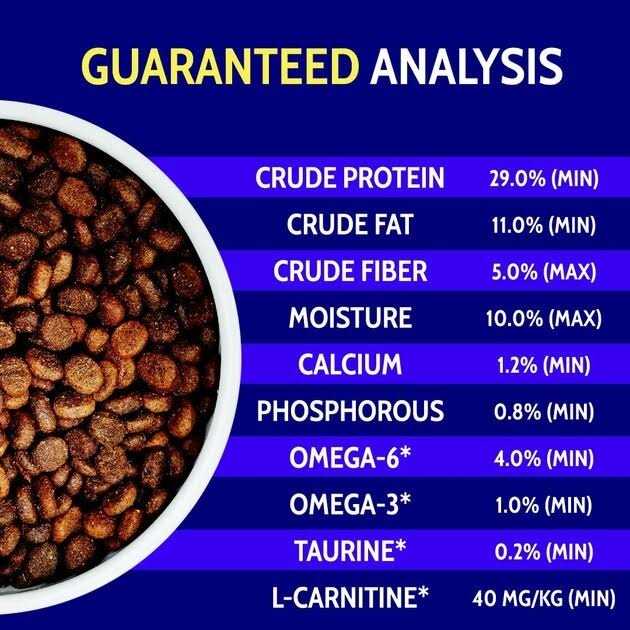 GUARANTEED ANALYSIS

| | |
|---|---|
| CRUDE PROTEIN | 29.0% (MIN) |
| CRUDE FAT | 11.0% (MIN) |
| CRUDE FIBER | 5.0% (MAX) |
| MOISTURE | 10.0% (MAX) |
| CALCIUM | 1.2% (MIN) |
| PHOSPHOROUS | 0.8% (MIN) |
| OMEGA-6* | 4.0% (MIN) |
| OMEGA-3* | 1.0% (MIN) |
| TAURINE* | 0.2% (MIN) |
| L-CARNITINE* | 40 MG/KG (MIN) |